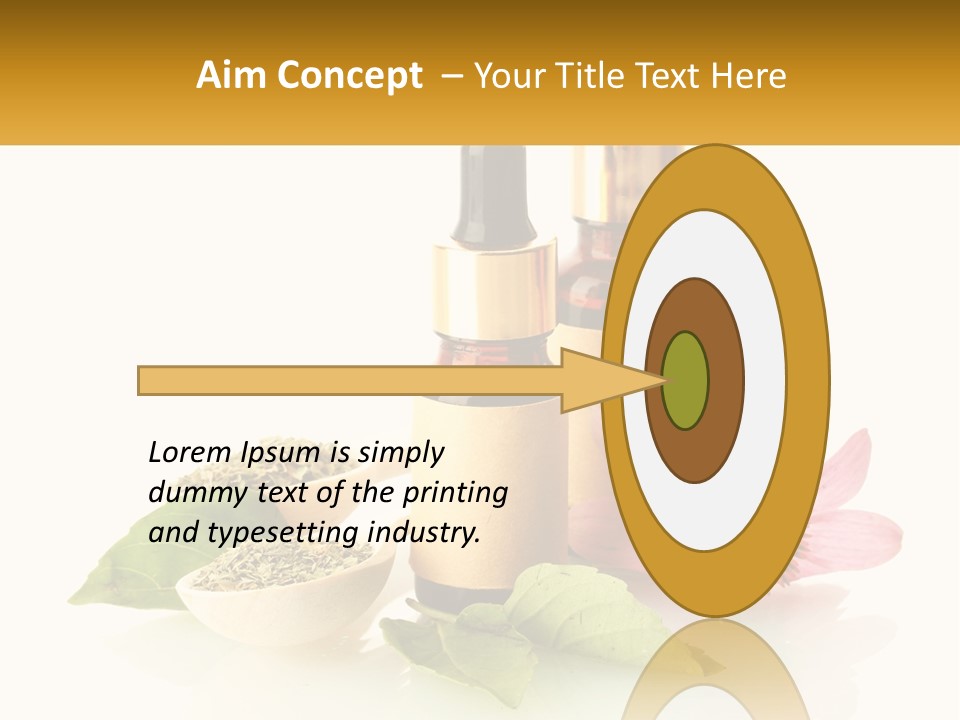 Aim Concept – Your Title Text Here

Lorem Ipsum is simply dummy text of the printing and typesetting industry.